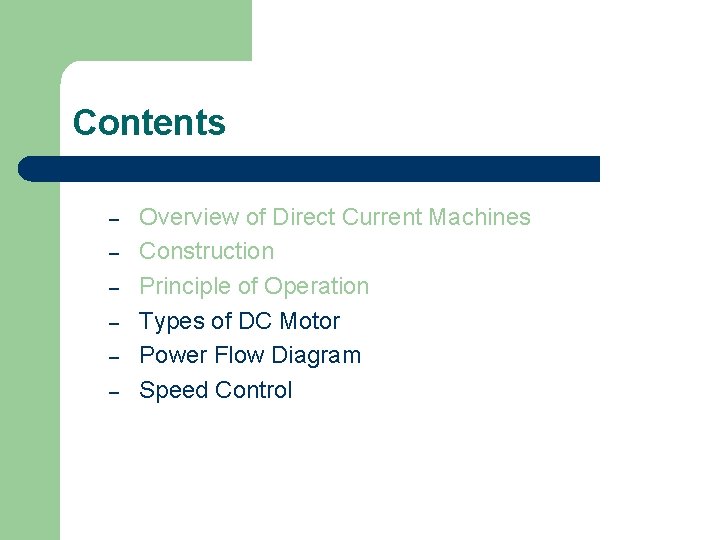 Contents

– Overview of Direct Current Machines
– Construction
– Principle of Operation
– Types of DC Motor
– Power Flow Diagram
– Speed Control